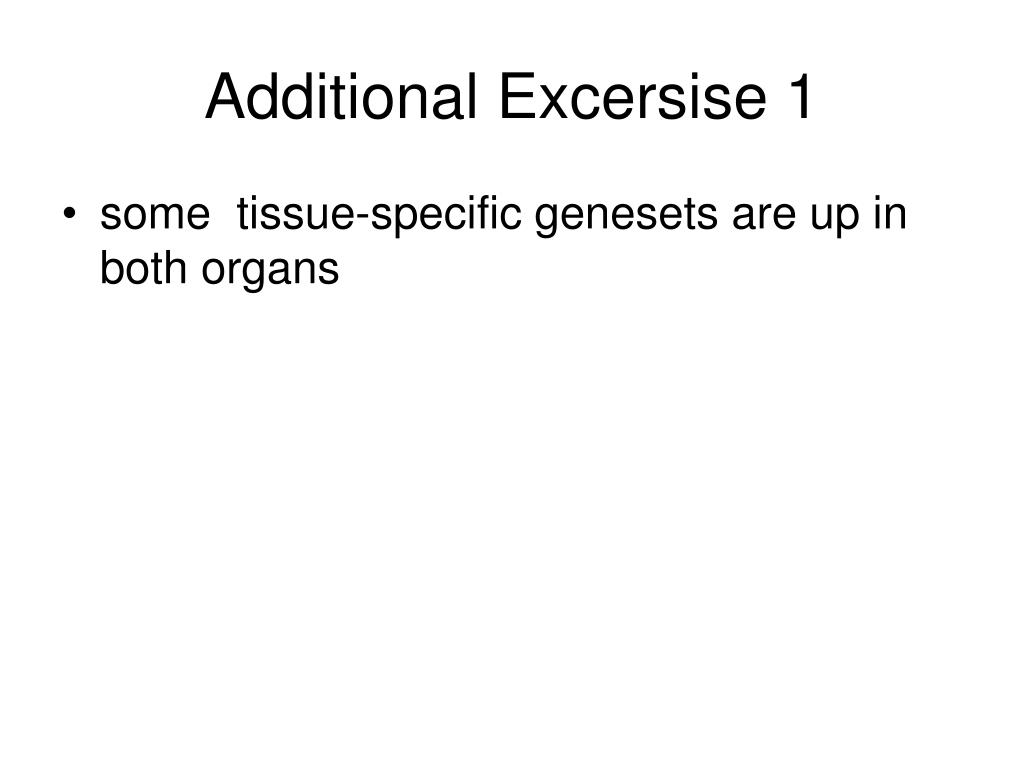 Additional Excersise 1

• some tissue-specific genesets are up in both organs